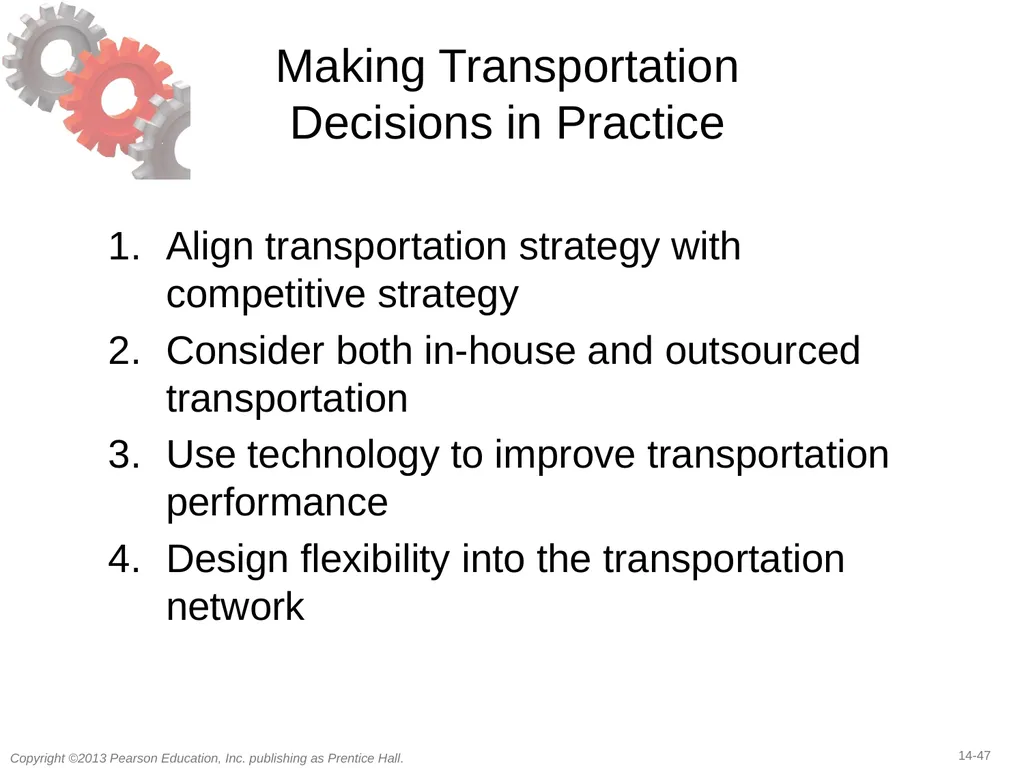 Making Transportation Decisions in Practice

1. Align transportation strategy with competitive strategy
2. Consider both in-house and outsourced transportation
3. Use technology to improve transportation performance
4. Design flexibility into the transportation network

Copyright ©2013 Pearson Education, Inc. publishing as Prentice Hall.

14-47